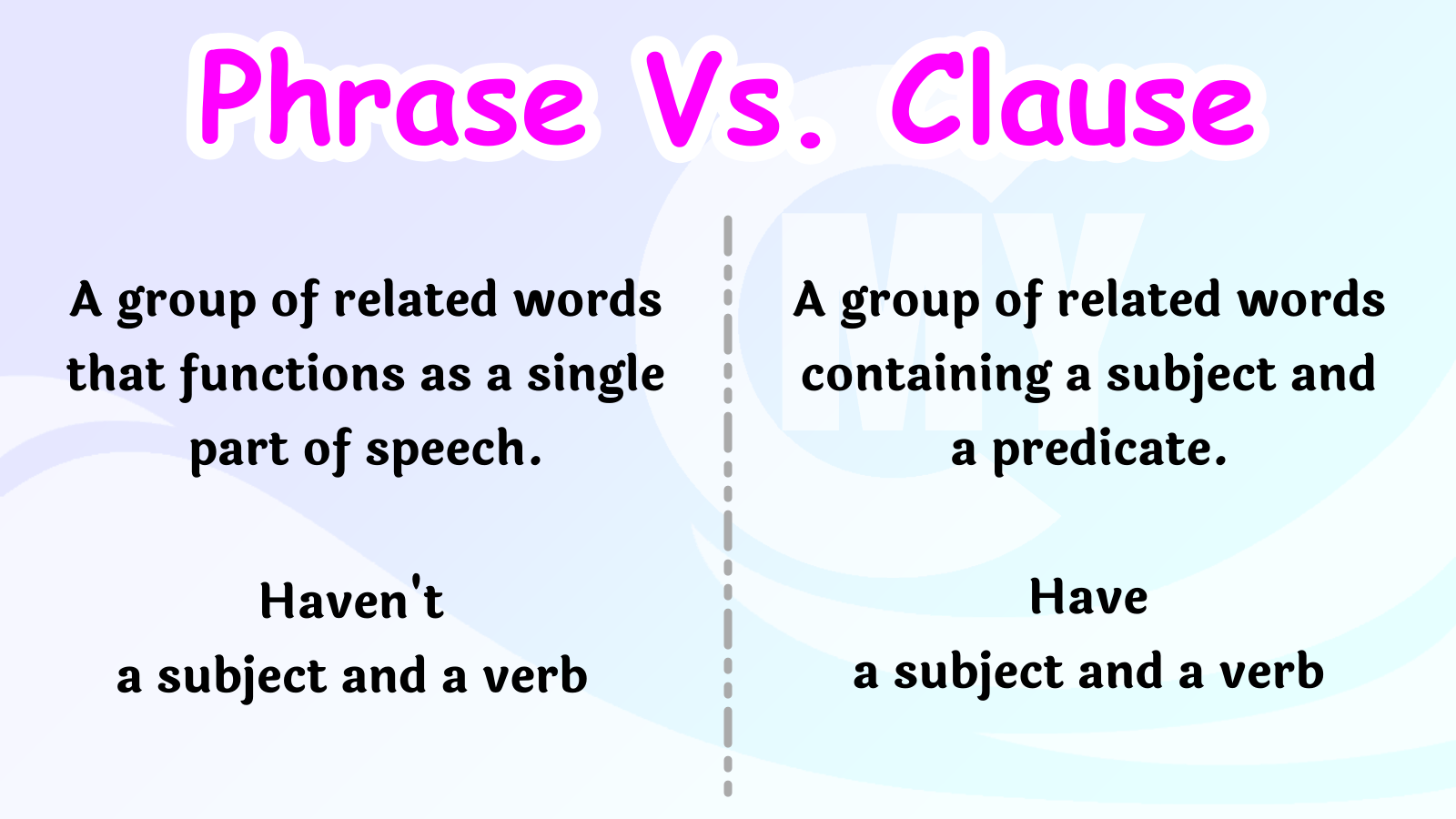 Phrase Vs. Clause

A group of related words that functions as a single part of speech.

Haven't
a subject and a verb

A group of related words containing a subject and a predicate.

Have
a subject and a verb

MY